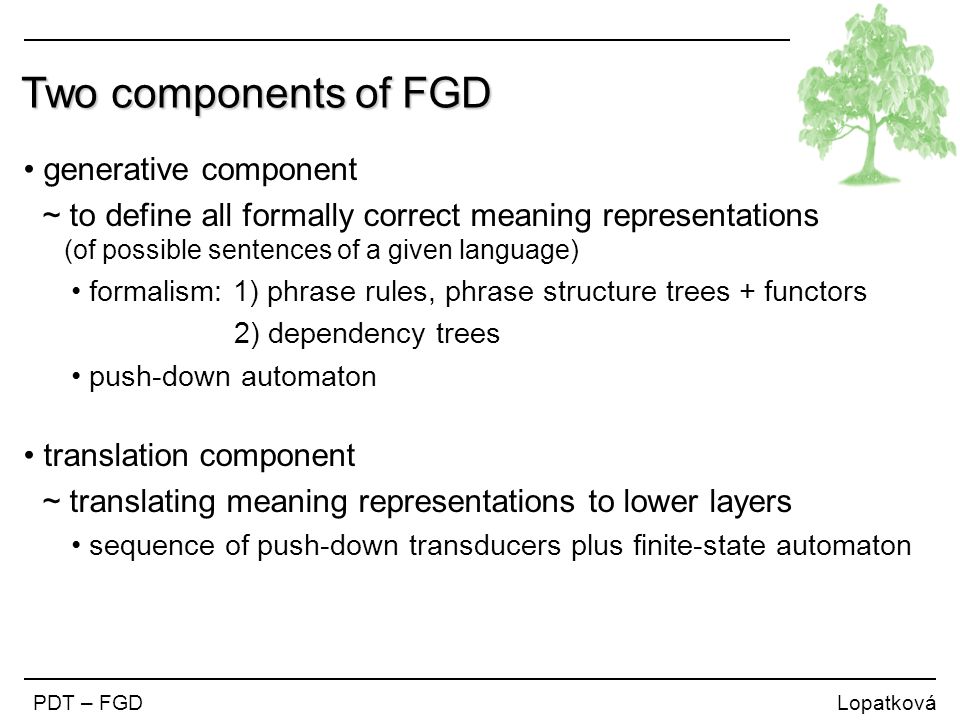 Two components of FGD

• generative component

~ to define all formally correct meaning representations (of possible sentences of a given language)

• formalism: 1) phrase rules, phrase structure trees + functors
2) dependency trees

• push-down automaton

• translation component

~ translating meaning representations to lower layers

• sequence of push-down transducers plus finite-state automaton

PDT – FGD

Lopatková